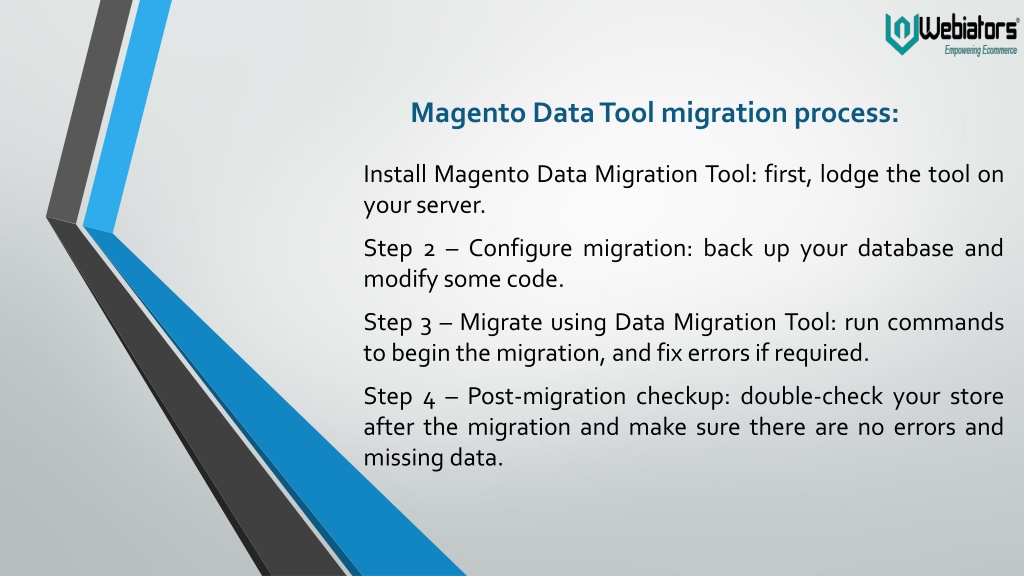 Webiators®
Empowering Ecommerce

Magento Data Tool migration process:

Install Magento Data Migration Tool: first, lodge the tool on your server.

Step 2 – Configure migration: back up your database and modify some code.

Step 3 – Migrate using Data Migration Tool: run commands to begin the migration, and fix errors if required.

Step 4 – Post-migration checkup: double-check your store after the migration and make sure there are no errors and missing data.